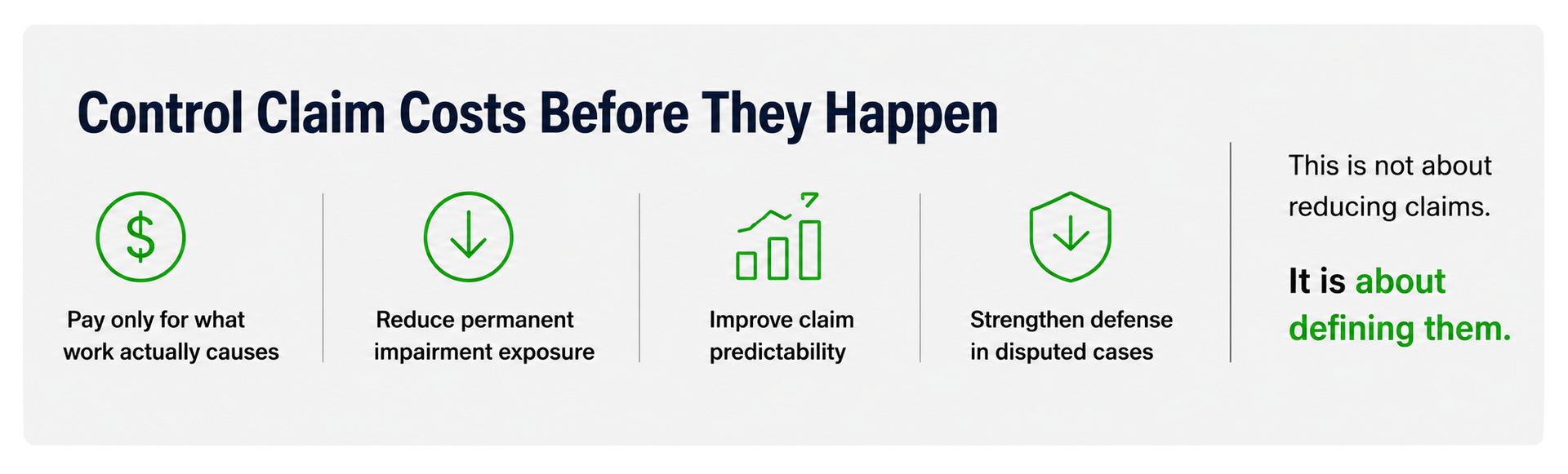 Control Claim Costs Before They Happen

$

Pay only for what work actually causes

Reduce permanent impairment exposure

Improve claim predictability

Strengthen defense in disputed cases

This is not about reducing claims.

It is about defining them.